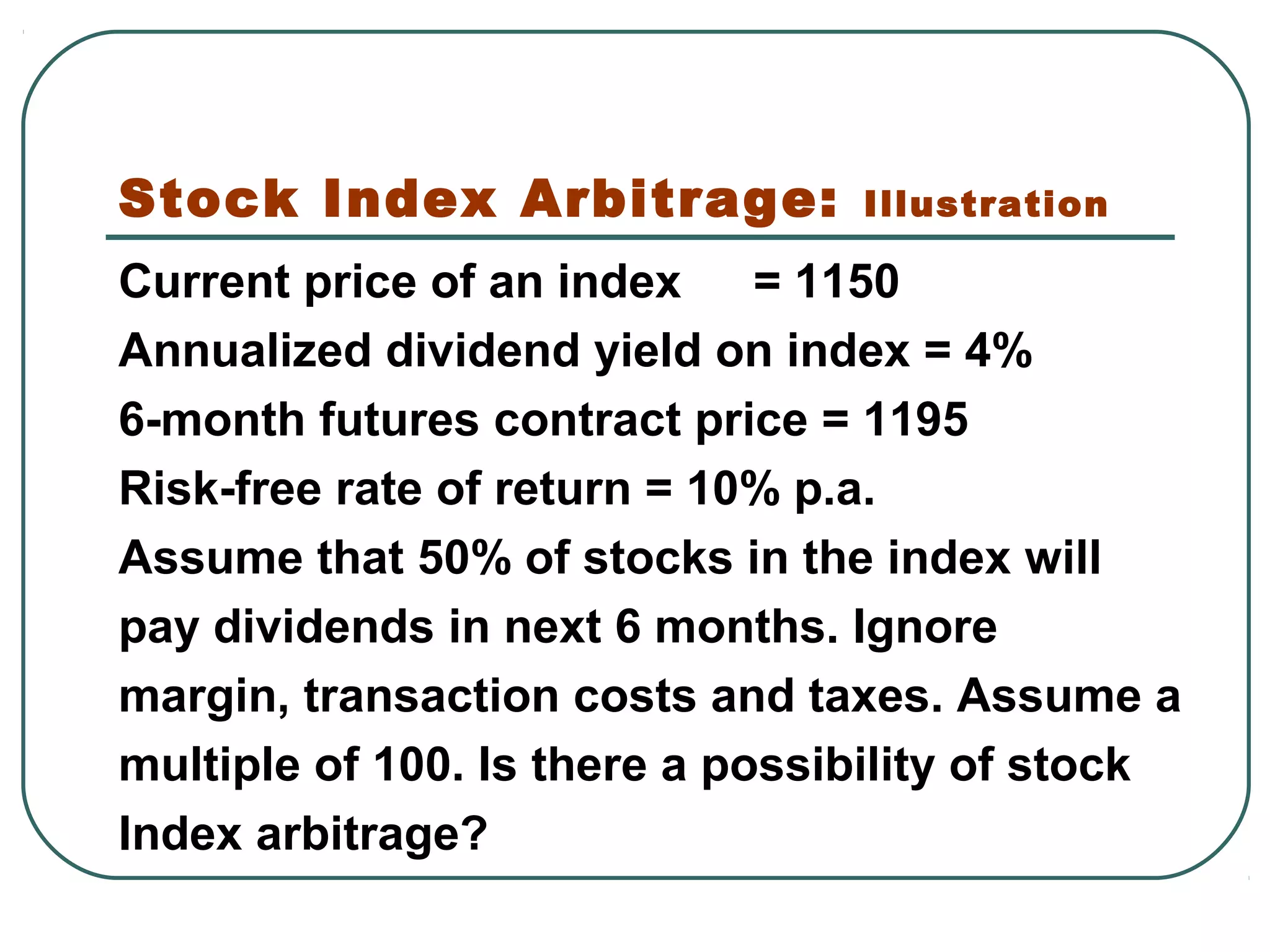 Stock Index Arbitrage: Illustration

Current price of an index = 1150

Annualized dividend yield on index = 4%

6-month futures contract price = 1195

Risk-free rate of return = 10% p.a.

Assume that 50% of stocks in the index will pay dividends in next 6 months. Ignore margin, transaction costs and taxes. Assume a multiple of 100. Is there a possibility of stock Index arbitrage?